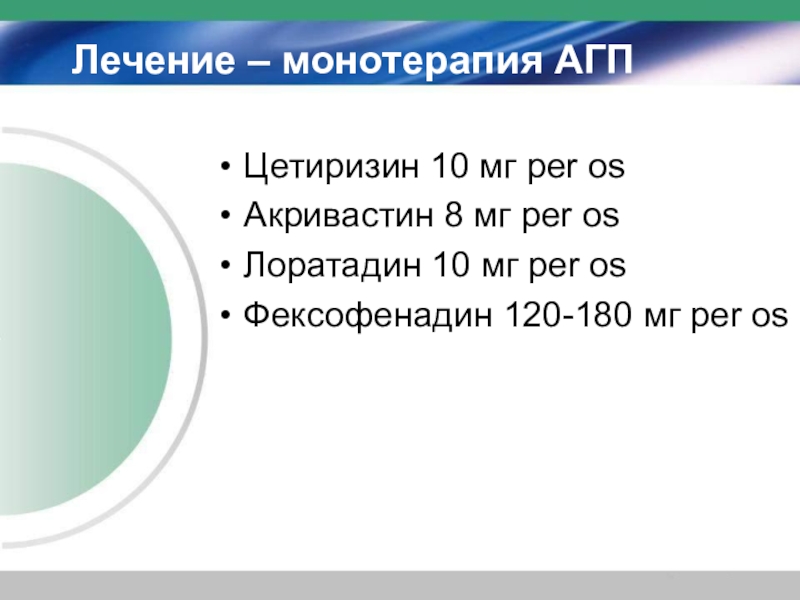 Лечение – монотерапия АГП

• Цетиризин 10 мг per os
• Акривастин 8 мг per os
• Лоратадин 10 мг per os
• Фексофенадин 120-180 мг per os